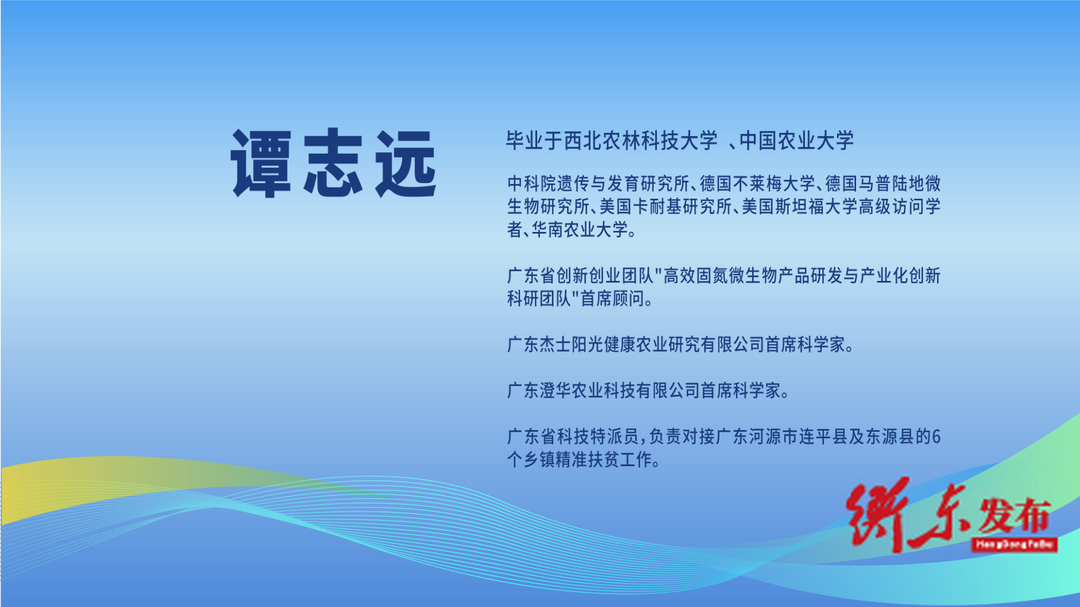 谭志远

毕业于西北农林科技大学 、中国农业大学

中科院遗传与发育研究所、德国不莱梅大学、德国马普陆地微生物研究所、美国卡耐基研究所、美国斯坦福大学高级访问学者、华南农业大学。

广东省创新创业团队"高效固氮微生物产品研发与产业化创新科研团队"首席顾问。

广东杰士阳光健康农业研究有限公司首席科学家。

广东澄华农业科技有限公司首席科学家。

广东省科技特派员，负责对接广东河源市连平县及东源县的6个乡镇精准扶贫工作。

衡东发布
HengDongFaBu